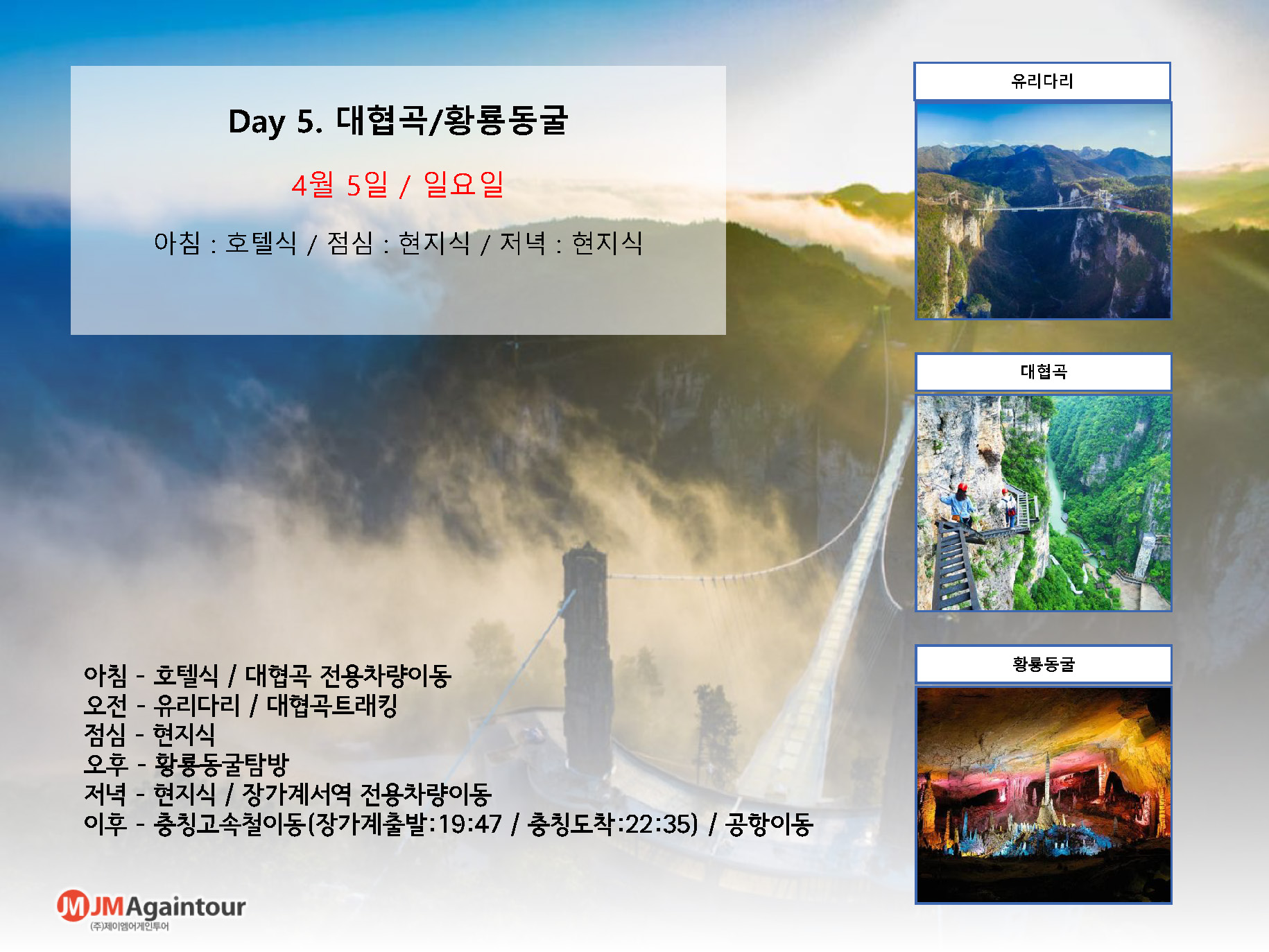 Day 5. 대협곡/황룡동굴

4월 5일 / 일요일

아침 : 호텔식 / 점심 : 현지식 / 저녁 : 현지식

유리다리

대협곡

황룡동굴

아침 - 호텔식 / 대협곡 전용차량이동
오전 - 유리다리 / 대협곡트래킹
점심 - 현지식
오후 - 황룡동굴탐방
저녁 - 현지식 / 장가계서역 전용차량이동
이후 - 충칭고속철이동(장가계출발:19:47 / 충칭도착:22:35) / 공항이동

JMAgaintour
(주)제이엠어게인투어